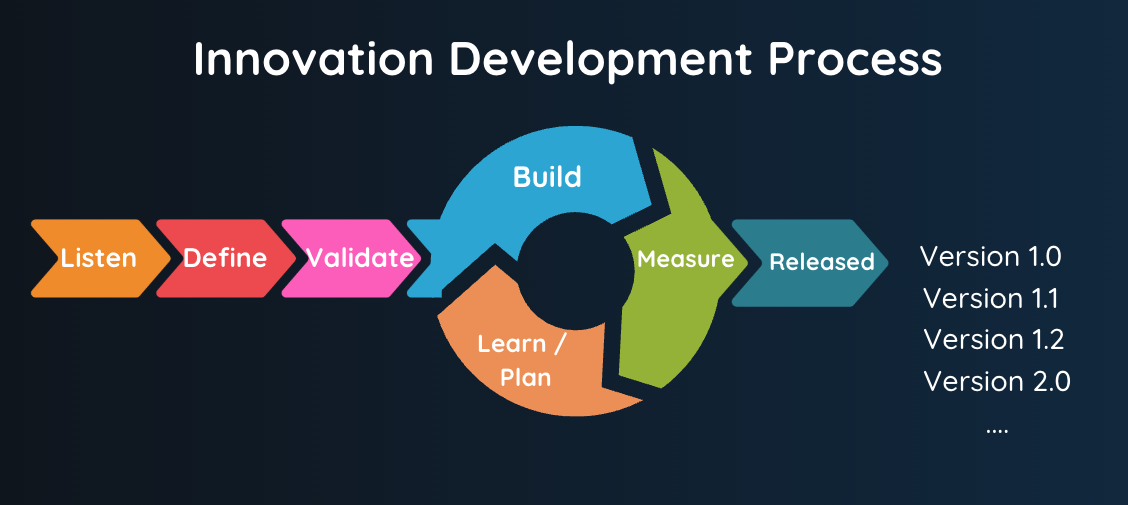 Innovation Development Process

Listen
Define
Validate
Build
Measure
Learn / Plan
Released

Version 1.0
Version 1.1
Version 1.2
Version 2.0
....